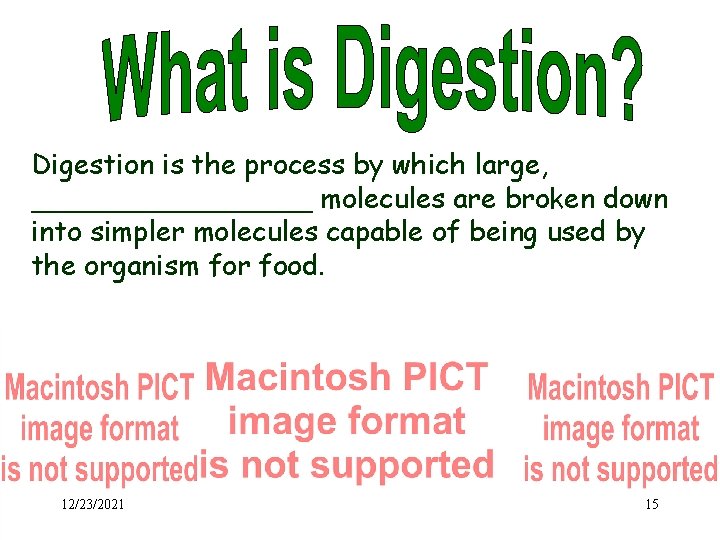 What is Digestion?

Digestion is the process by which large, ________________ molecules are broken down into simpler molecules capable of being used by the organism for food.

Macintosh PICT image format is not supported

Macintosh PICT image format is not supported

Macintosh PICT image format is not supported

12/23/2021

15